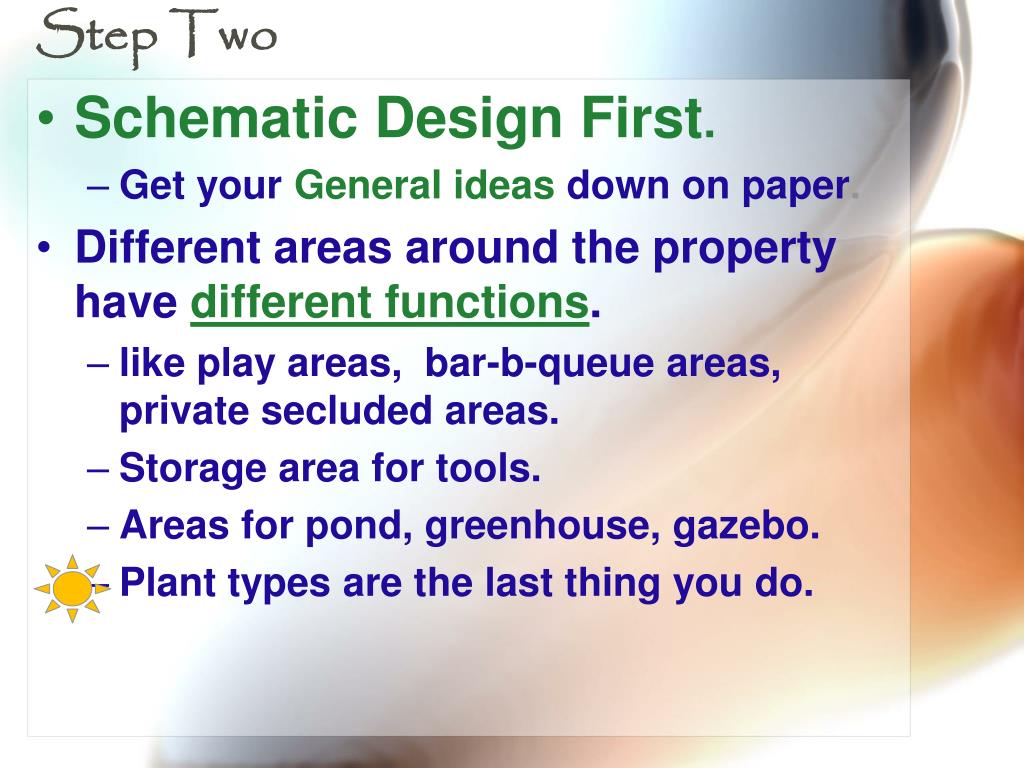 Step Two

• Schematic Design First.
– Get your General ideas down on paper.
• Different areas around the property have different functions.
– like play areas, bar-b-queue areas, private secluded areas.
– Storage area for tools.
– Areas for pond, greenhouse, gazebo.
– Plant types are the last thing you do.